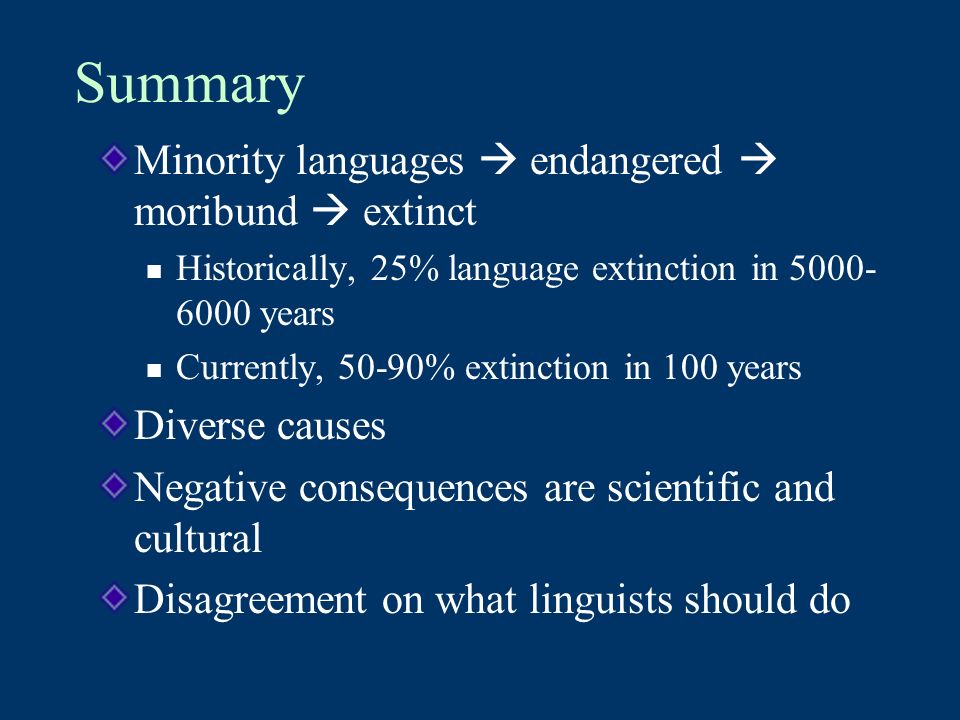 Summary

Minority languages → endangered → moribund → extinct

Historically, 25% language extinction in 5000-6000 years

Currently, 50-90% extinction in 100 years

Diverse causes

Negative consequences are scientific and cultural

Disagreement on what linguists should do